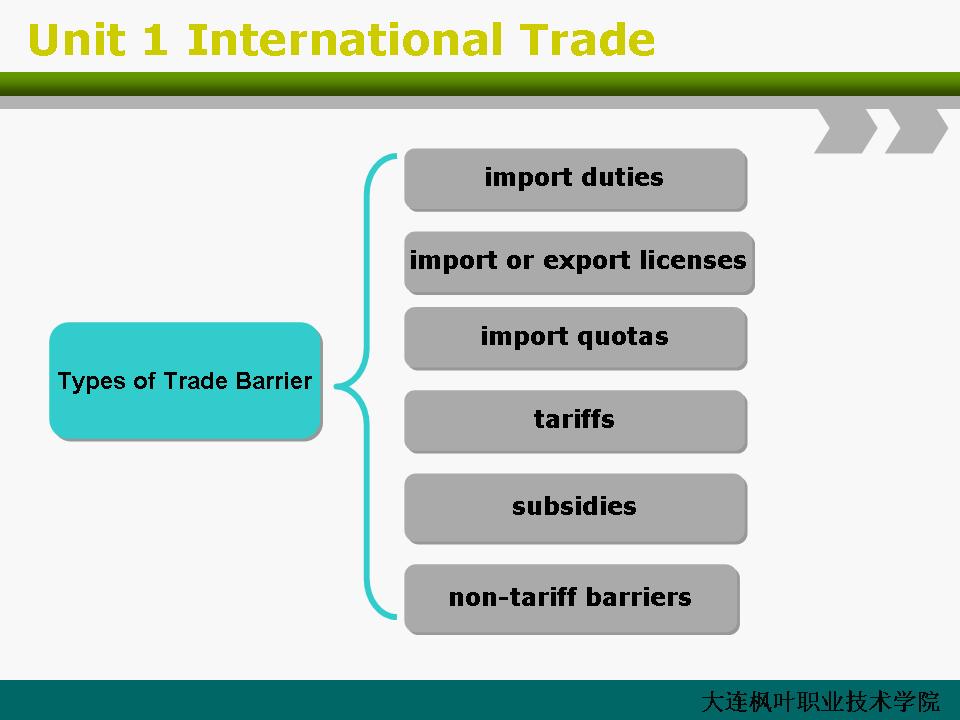 Unit 1 International Trade

Types of Trade Barrier

import duties

import or export licenses

import quotas

tariffs

subsidies

non-tariff barriers

大连枫叶职业技术学院